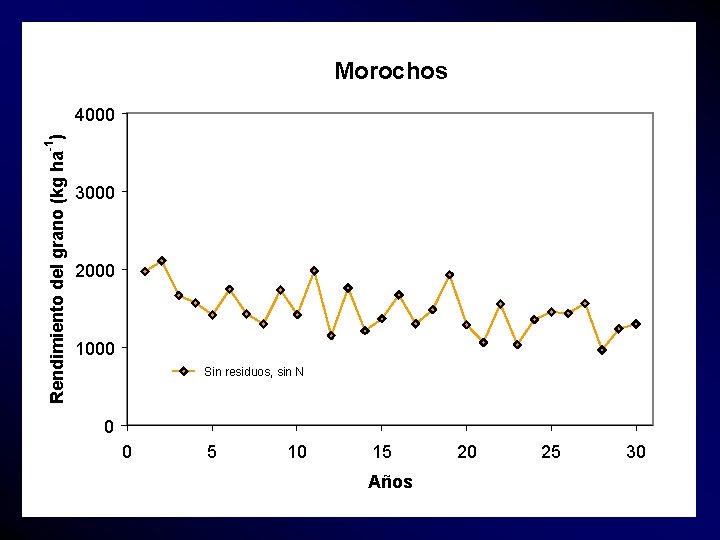 Morochos

Rendimiento del grano (kg ha$^{-1}$)

4000
3000
2000
1000
0

Sin residuos, sin N

0 5 10 15 20 25 30

Años